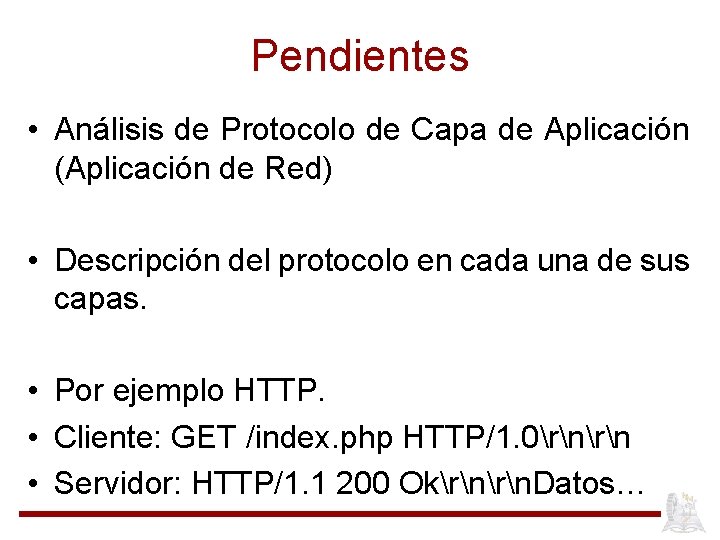 Pendientes

• Análisis de Protocolo de Capa de Aplicación (Aplicación de Red)

• Descripción del protocolo en cada una de sus capas.

• Por ejemplo HTTP.
• Cliente: GET /index.php HTTP/1.0\r\n\r\n
• Servidor: HTTP/1.1 200 Ok\r\n\r\nDatos…